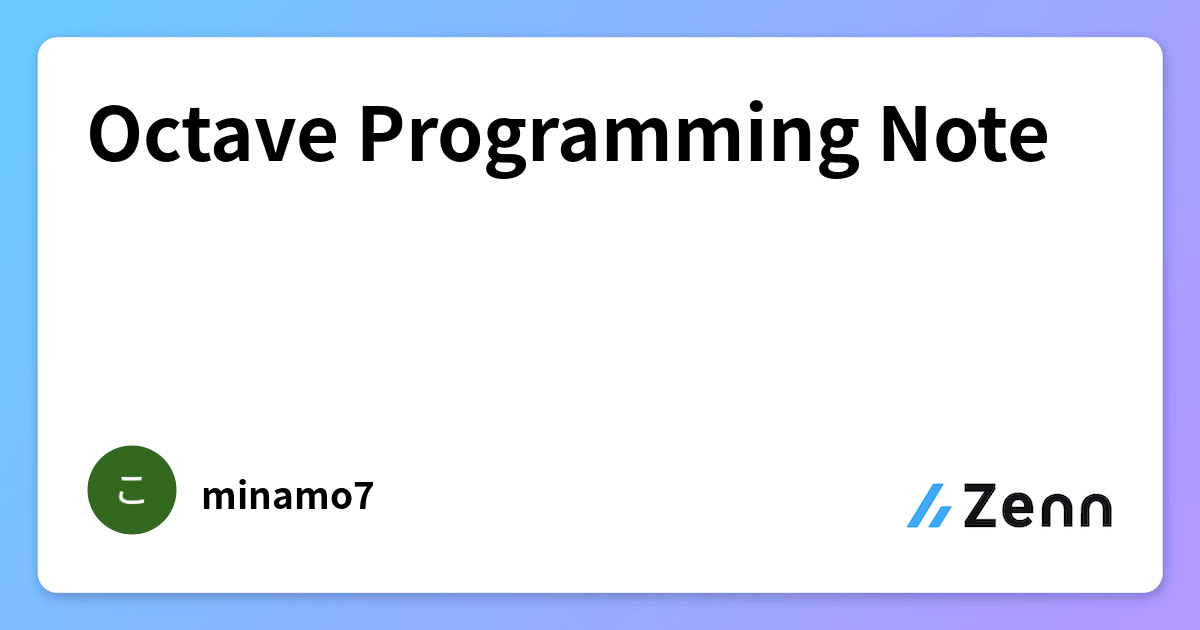 Octave Programming Note

こ

minamo7

Zenn